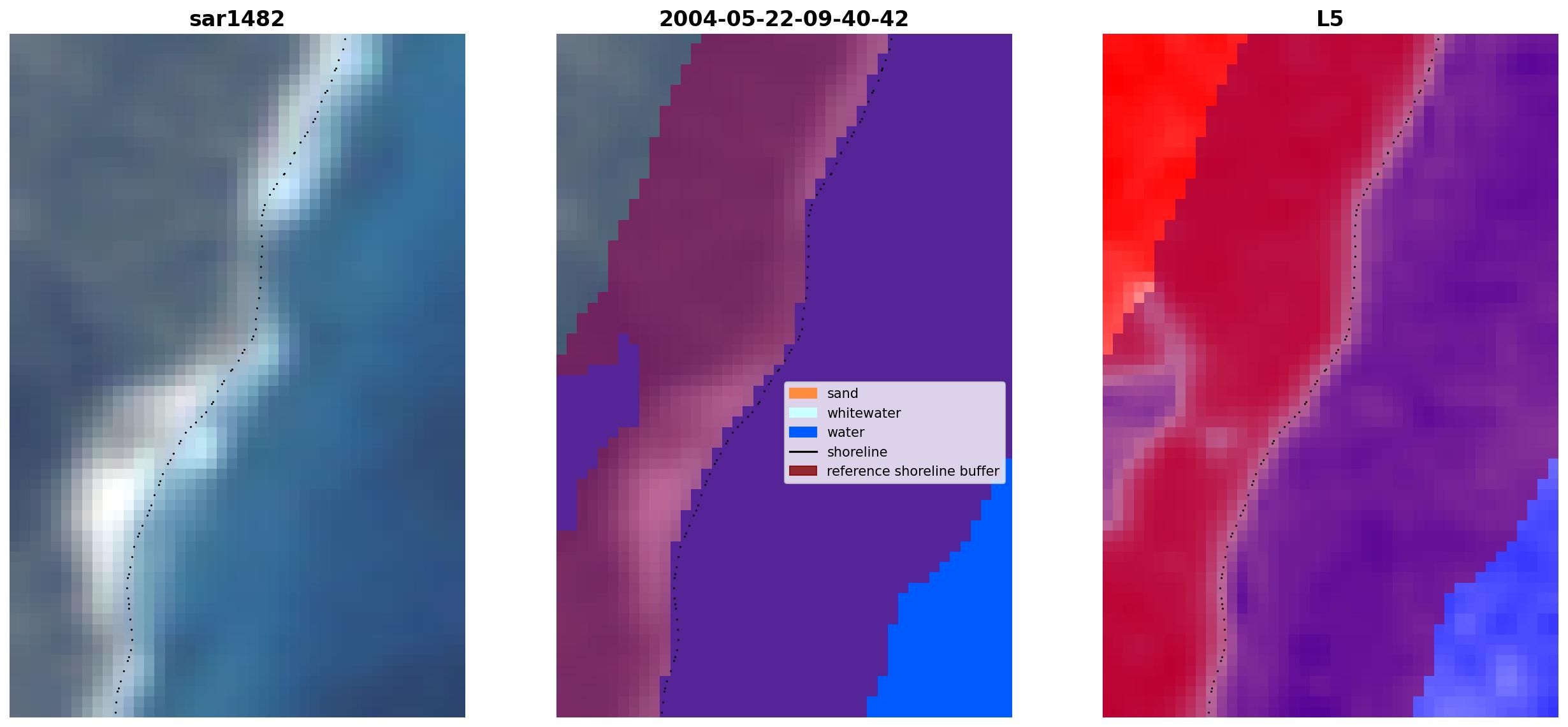 sar1482

2004-05-22-09-40-42

L5

sand
whitewater
water
shoreline
reference shoreline buffer